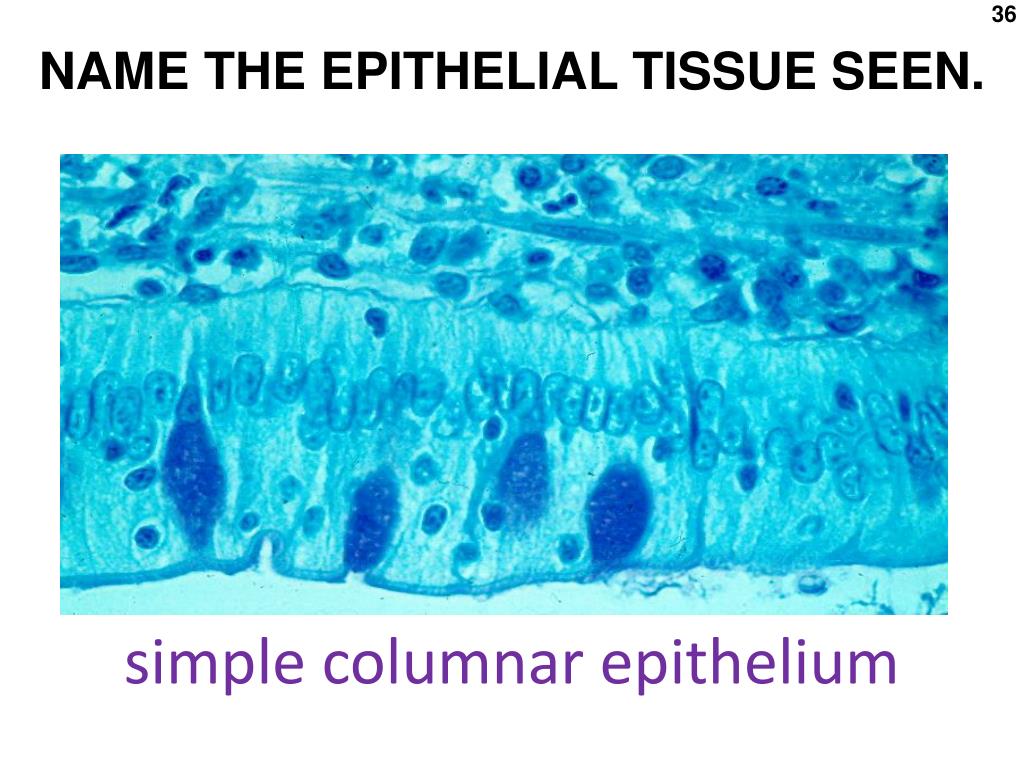 36

NAME THE EPITHELIAL TISSUE SEEN.

simple columnar epithelium